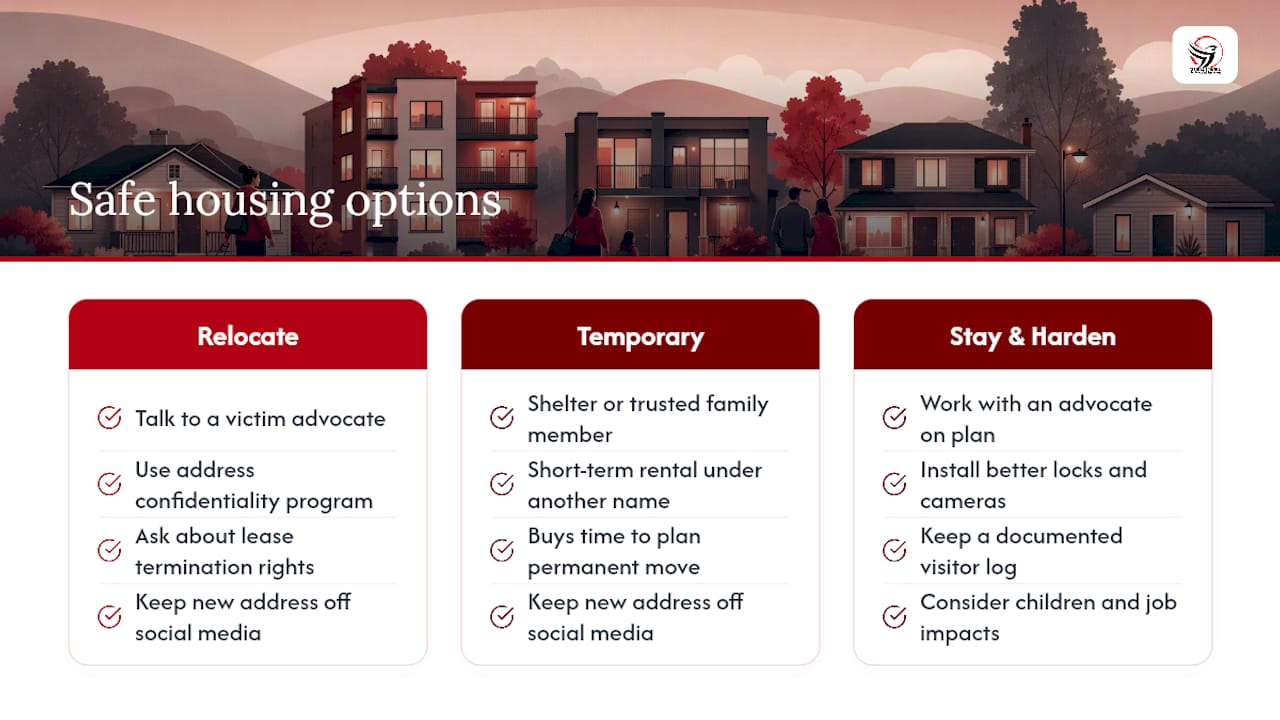 Safe housing options

Relocate

Talk to a victim advocate

Use address confidentiality program

Ask about lease termination rights

Keep new address off social media

Temporary

Shelter or trusted family member

Short-term rental under another name

Buys time to plan permanent move

Keep new address off social media

Stay & Harden

Work with an advocate on plan

Install better locks and cameras

Keep a documented visitor log

Consider children and job impacts